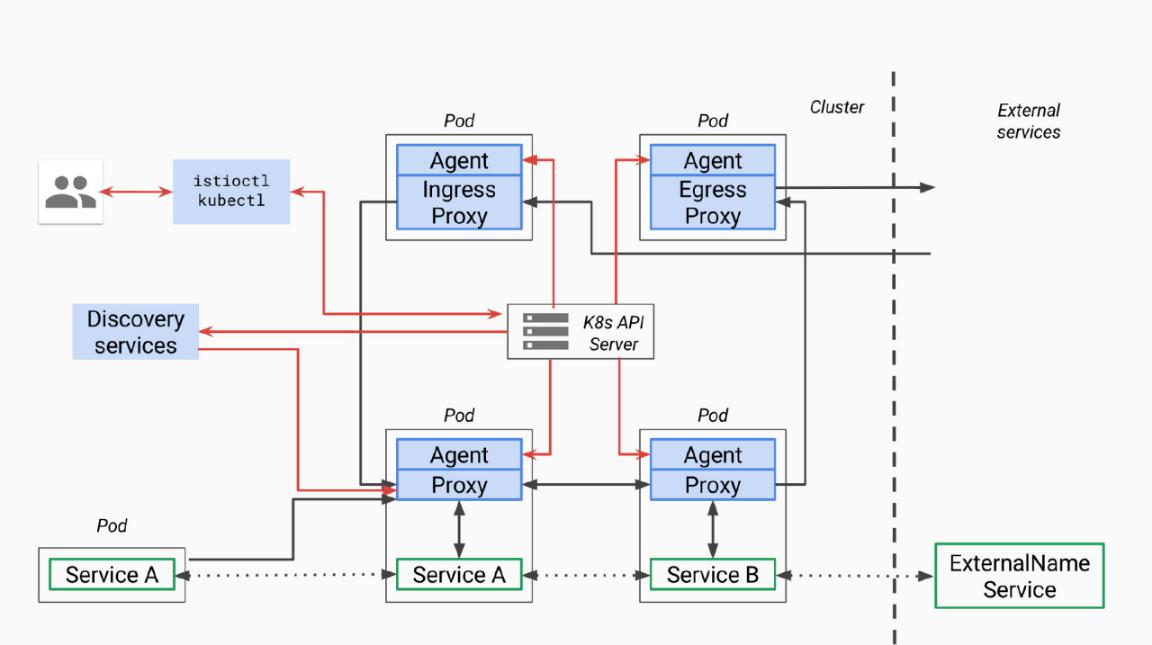 Pod

Pod

Cluster

External services

istioctl
kubectl

Agent
Ingress Proxy

Agent
Egress Proxy

Discovery services

K8s API Server

Pod

Pod

Agent
Proxy

Agent
Proxy

Pod

Service A

Service A

Service B

ExternalName Service